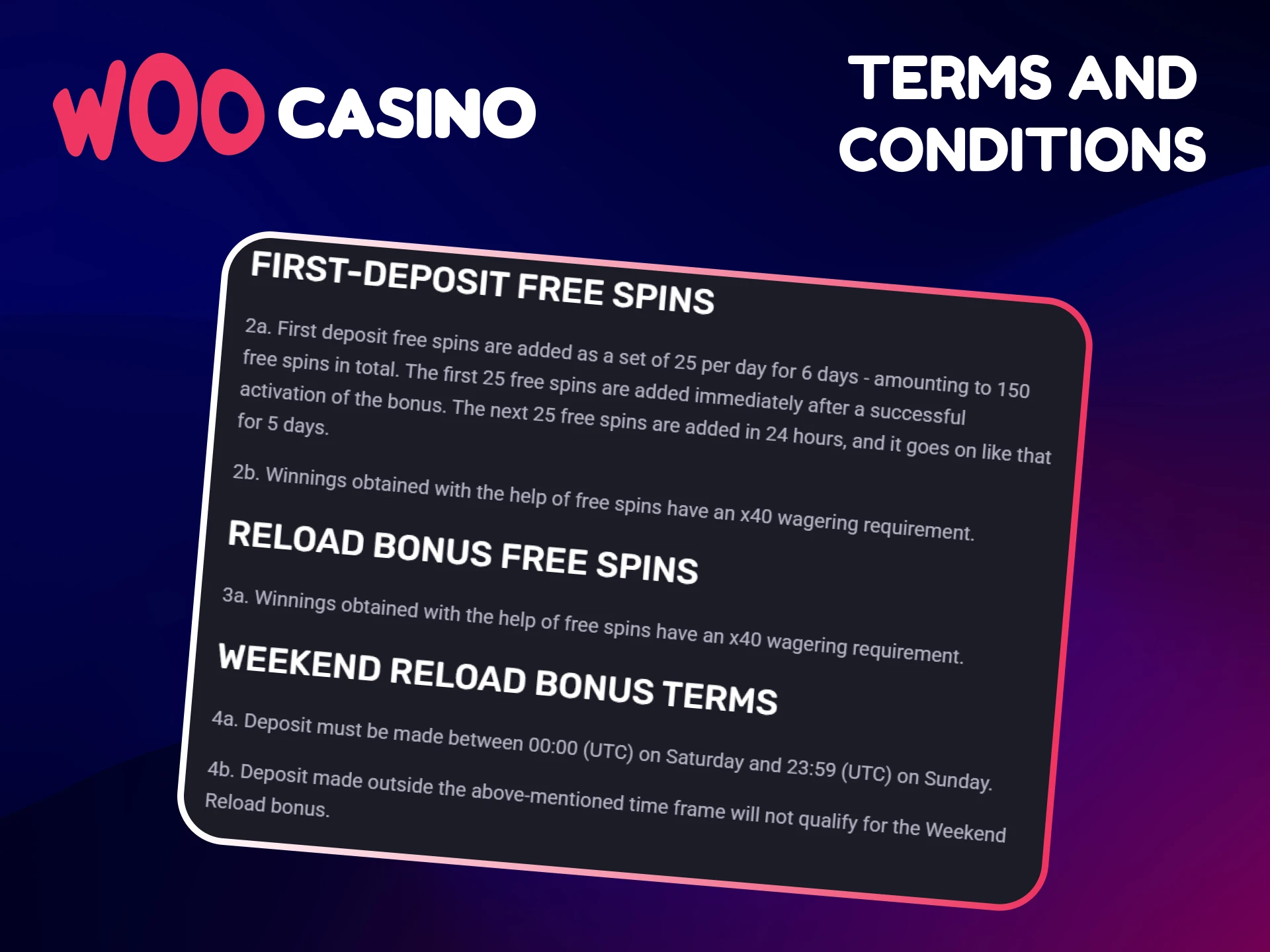 WOO CASINO

TERMS AND CONDITIONS

FIRST-DEPOSIT FREE SPINS

2a. First deposit free spins are added as a set of 25 per day for 6 days - amounting to 150 free spins in total. The first 25 free spins are added immediately after a successful activation of the bonus. The next 25 free spins are added in 24 hours, and it goes on like that for 5 days.

2b. Winnings obtained with the help of free spins have an x40 wagering requirement.

RELOAD BONUS FREE SPINS

3a. Winnings obtained with the help of free spins have an x40 wagering requirement.

WEEKEND RELOAD BONUS TERMS

4a. Deposit must be made between 00:00 (UTC) on Saturday and 23:59 (UTC) on Sunday.

4b. Deposit made outside the above-mentioned time frame will not qualify for the Weekend Reload bonus.